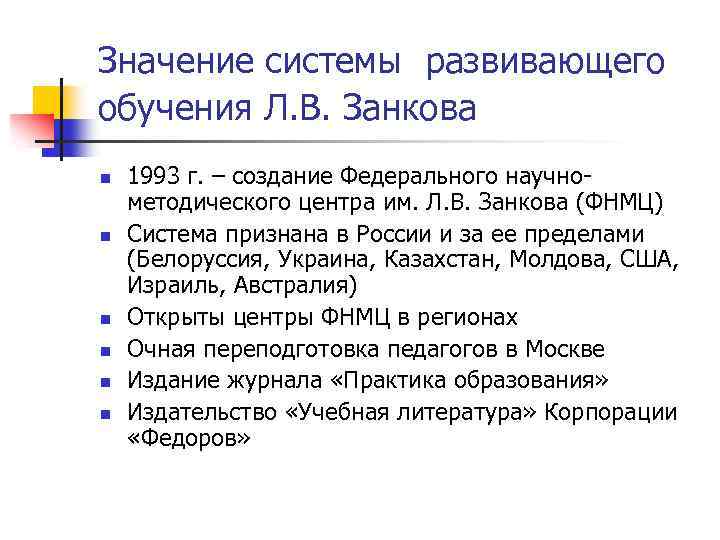 Значение системы развивающего обучения Л.В. Занкова

- 1993 г. – создание Федерального научно-методического центра им. Л.В. Занкова (ФНМЦ)
- Система признана в России и за ее пределами (Белоруссия, Украина, Казахстан, Молдова, США, Израиль, Австралия)
- Открыты центры ФНМЦ в регионах
- Очная переподготовка педагогов в Москве
- Издание журнала «Практика образования»
- Издательство «Учебная литература» Корпорации «Федоров»